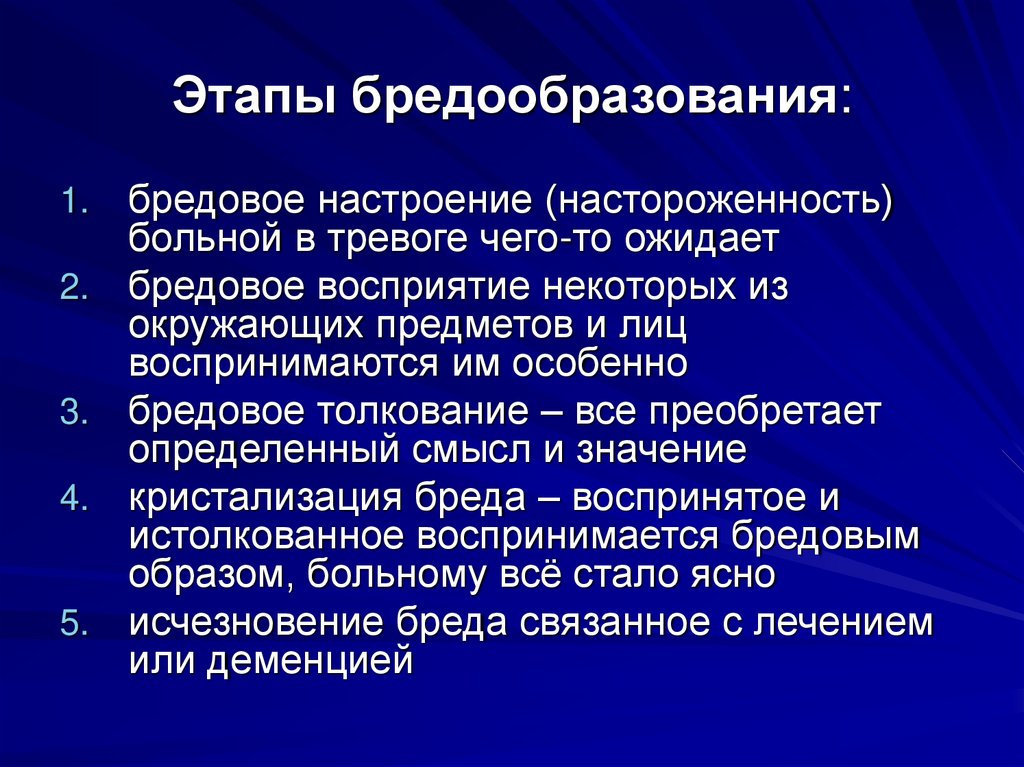 Этапы бредообразования:

1. бредовое настроение (настороженность) больной в тревоге чего-то ожидает
2. бредовое восприятие некоторых из окружающих предметов и лиц воспринимаются им особенно
3. бредовое толкование – все преобретает определенный смысл и значение
4. кристализация бреда – воспринятое и истолкованное воспринимается бредовым образом, больному всё стало ясно
5. исчезновение бреда связанное с лечением или деменцией